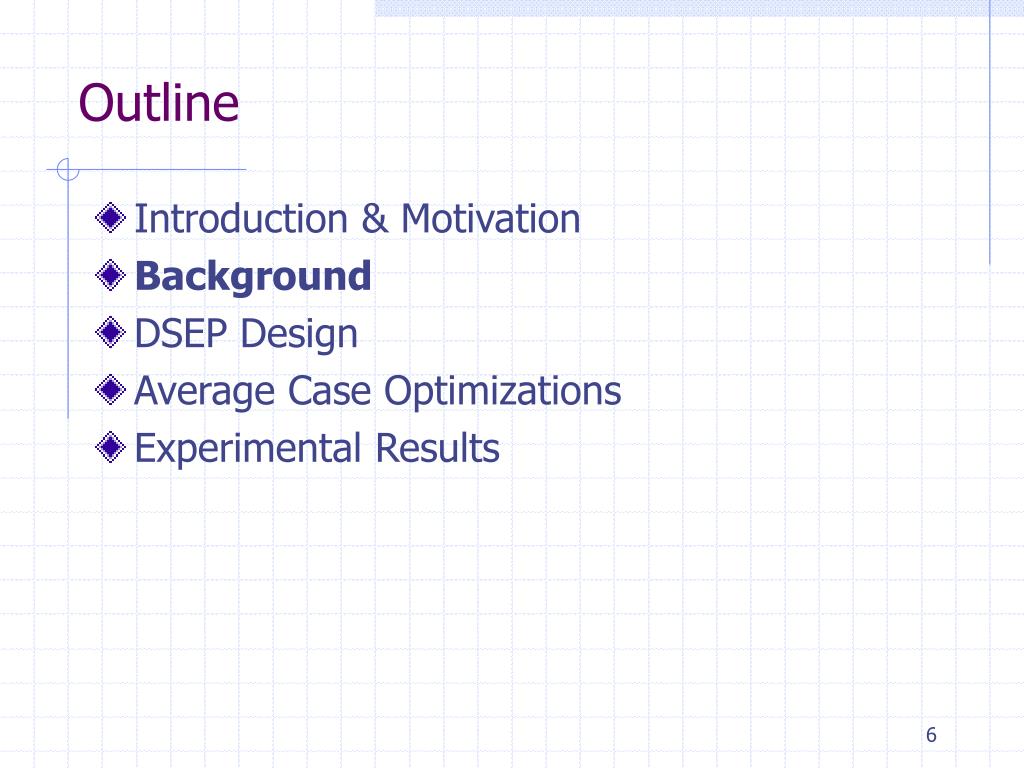 Outline

Introduction & Motivation
Background
DSEP Design
Average Case Optimizations
Experimental Results

6